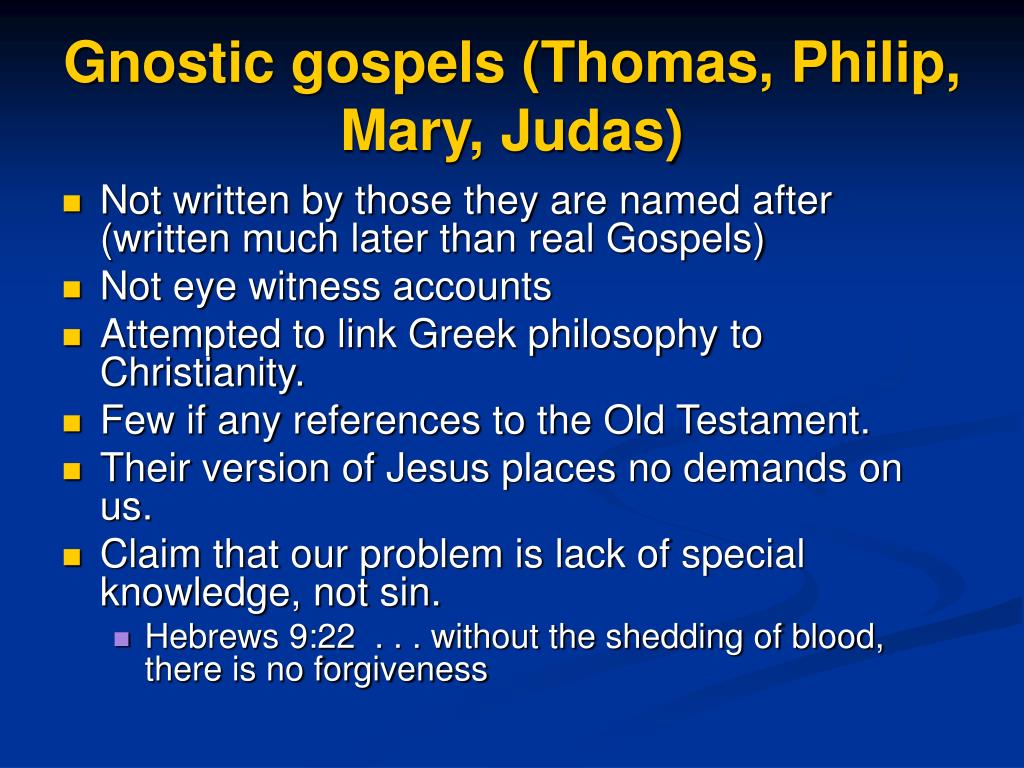 Gnostic gospels (Thomas, Philip, Mary, Judas)

- Not written by those they are named after (written much later than real Gospels)
- Not eye witness accounts
- Attempted to link Greek philosophy to Christianity.
- Few if any references to the Old Testament.
- Their version of Jesus places no demands on us.
- Claim that our problem is lack of special knowledge, not sin.
  - Hebrews 9:22 . . . without the shedding of blood, there is no forgiveness